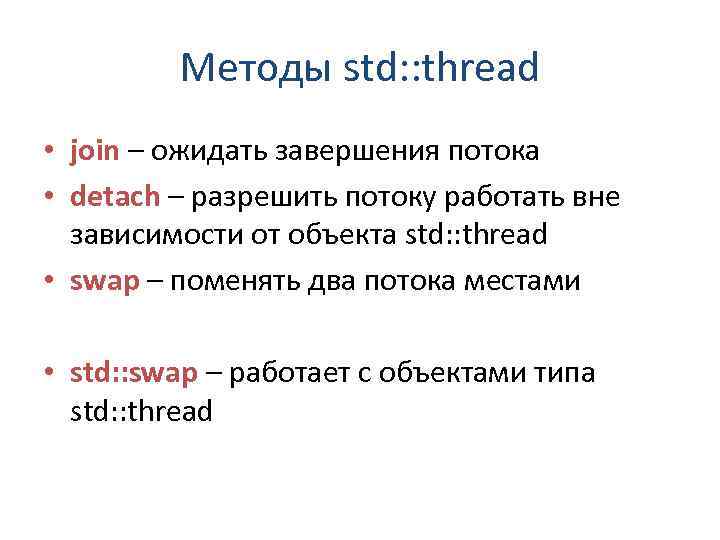 Методы std::thread

• join – ожидать завершения потока
• detach – разрешить потоку работать вне зависимости от объекта std::thread
• swap – поменять два потока местами

• std::swap – работает с объектами типа std::thread